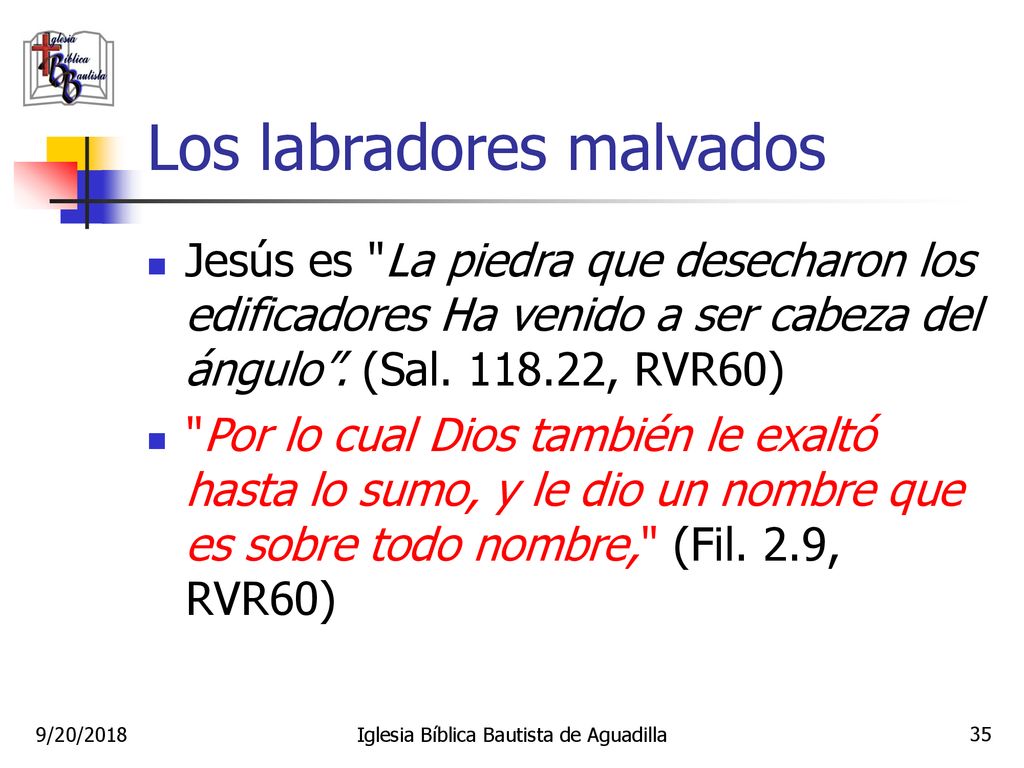 Iglesia Bíblica Bautista

Los labradores malvados

Jesús es "La piedra que desecharon los edificadores Ha venido a ser cabeza del ángulo". (Sal. 118.22, RVR60)

"Por lo cual Dios también le exaltó hasta lo sumo, y le dio un nombre que es sobre todo nombre," (Fil. 2.9, RVR60)

9/20/2018 Iglesia Bíblica Bautista de Aguadilla 35